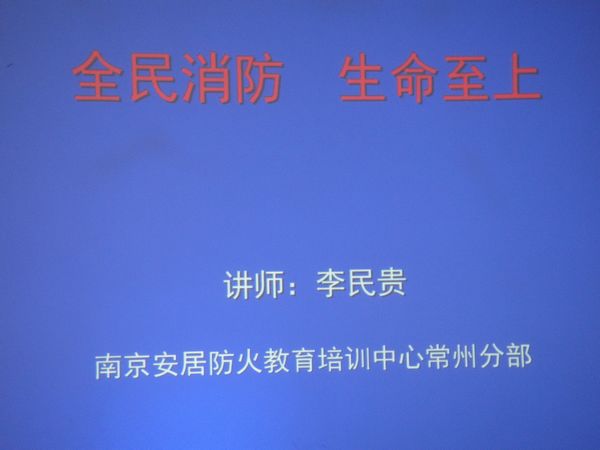 全民消防　生命至上

讲师：李民贵

南京安居防火教育培训中心常州分部